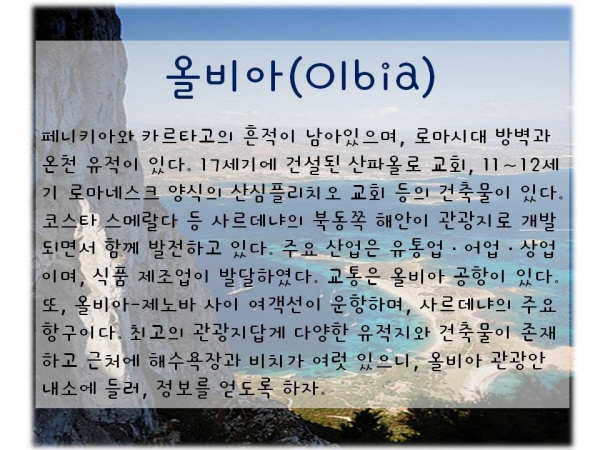 올비아(Olbia)

페니키아와 카르타고의 흔적이 남아있으며, 로마시대 방벽과 온천 유적이 있다. 17세기에 건설된 산파올로 교회, 11~12세기 로마네스크 양식의 산심플리치오 교회 등의 건축물이 있다. 코스타 스메랄다 등 사르데냐의 북동쪽 해안이 관광지로 개발되면서 함께 발전하고 있다. 주요 산업은 유통업 · 어업 · 상업이며, 식품 제조업이 발달하였다. 교통은 올비아 공항이 있다. 또, 올비아-제노바 사이 여객선이 운항하며, 사르데냐의 주요 항구이다. 최고의 관광지답게 다양한 유적지와 건축물이 존재하고 근처에 해수욕장과 비치가 여럿 있으니, 올비아 관광안내소에 들러, 정보를 얻도록 하자.